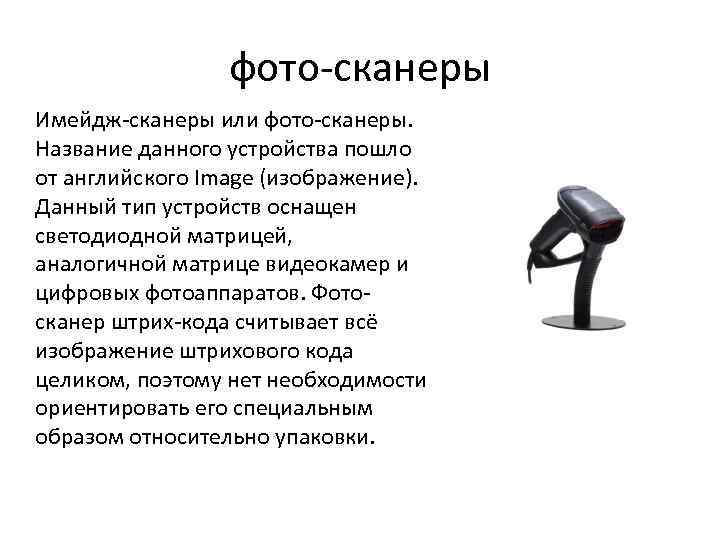 фото-сканеры

Имейдж-сканеры или фото-сканеры. Название данного устройства пошло от английского Image (изображение). Данный тип устройств оснащен светодиодной матрицей, аналогичной матрице видеокамер и цифровых фотоаппаратов. Фото-сканер штрих-кода считывает всё изображение штрихового кода целиком, поэтому нет необходимости ориентировать его специальным образом относительно упаковки.